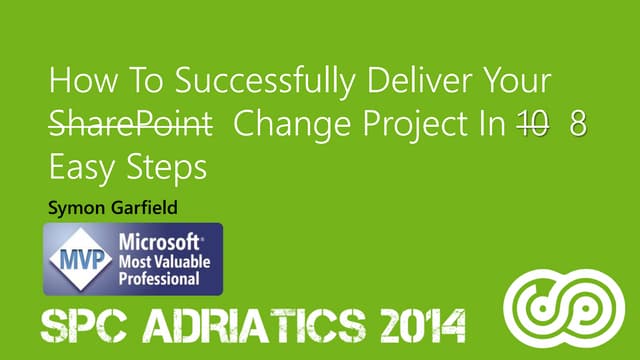 How To Successfully Deliver Your ~~SharePoint~~ Change Project In ~~10~~ 8 Easy Steps

Symon Garfield

MVP Microsoft® Most Valuable Professional

SPC ADRIATICS 2014